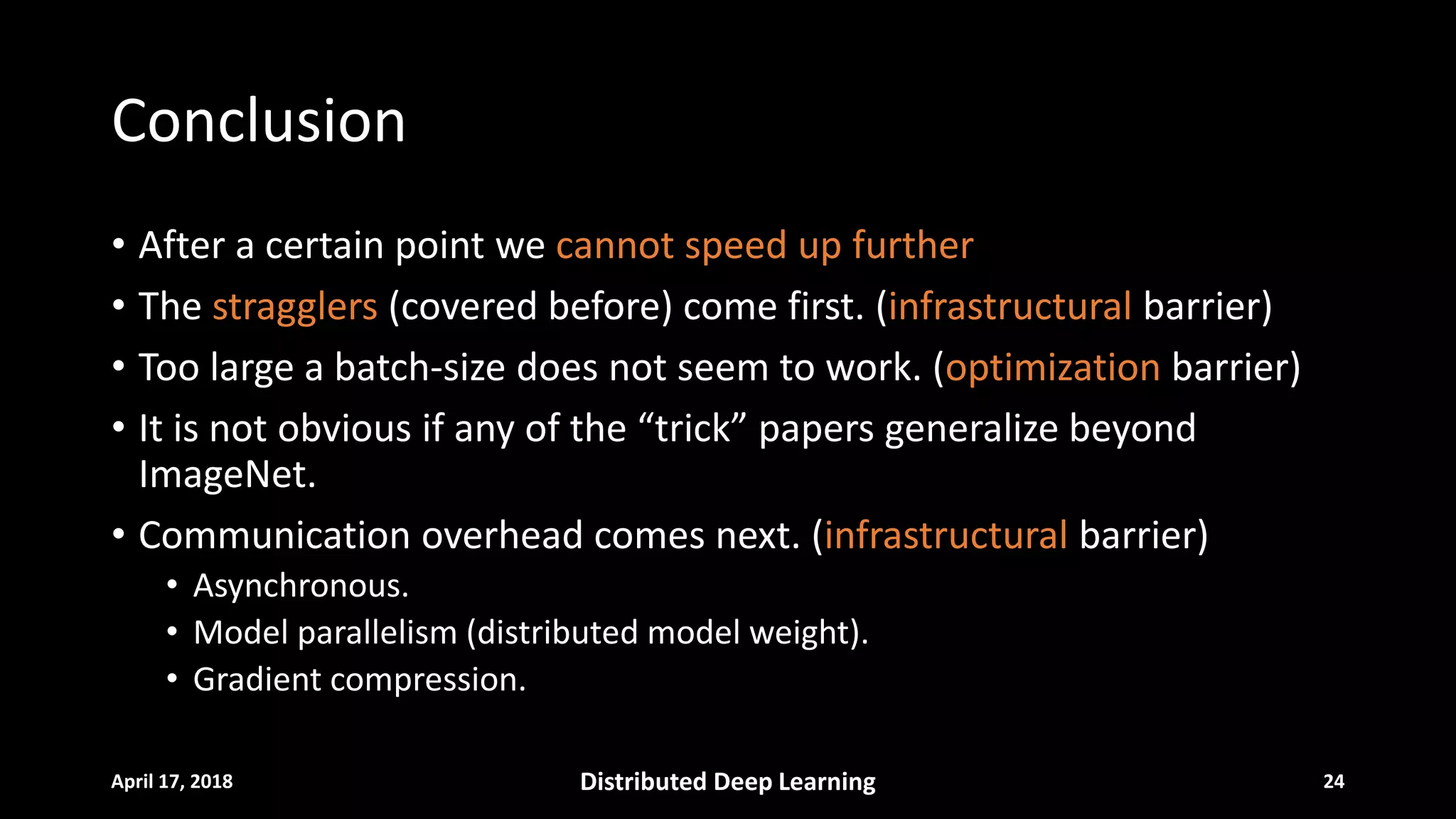 Conclusion

• After a certain point we cannot speed up further
• The stragglers (covered before) come first. (infrastructural barrier)
• Too large a batch-size does not seem to work. (optimization barrier)
• It is not obvious if any of the “trick” papers generalize beyond ImageNet.
• Communication overhead comes next. (infrastructural barrier)
  • Asynchronous.
  • Model parallelism (distributed model weight).
  • Gradient compression.

April 17, 2018
Distributed Deep Learning
24